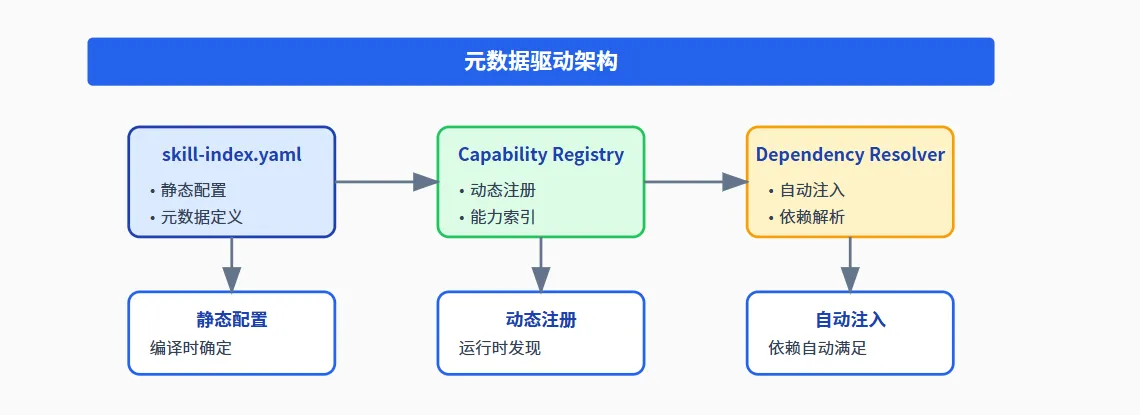 元数据驱动架构

skill-index.yaml
• 静态配置
• 元数据定义

Capability Registry
• 动态注册
• 能力索引

Dependency Resolver
• 自动注入
• 依赖解析

静态配置
编译时确定

动态注册
运行时发现

自动注入
依赖自动满足